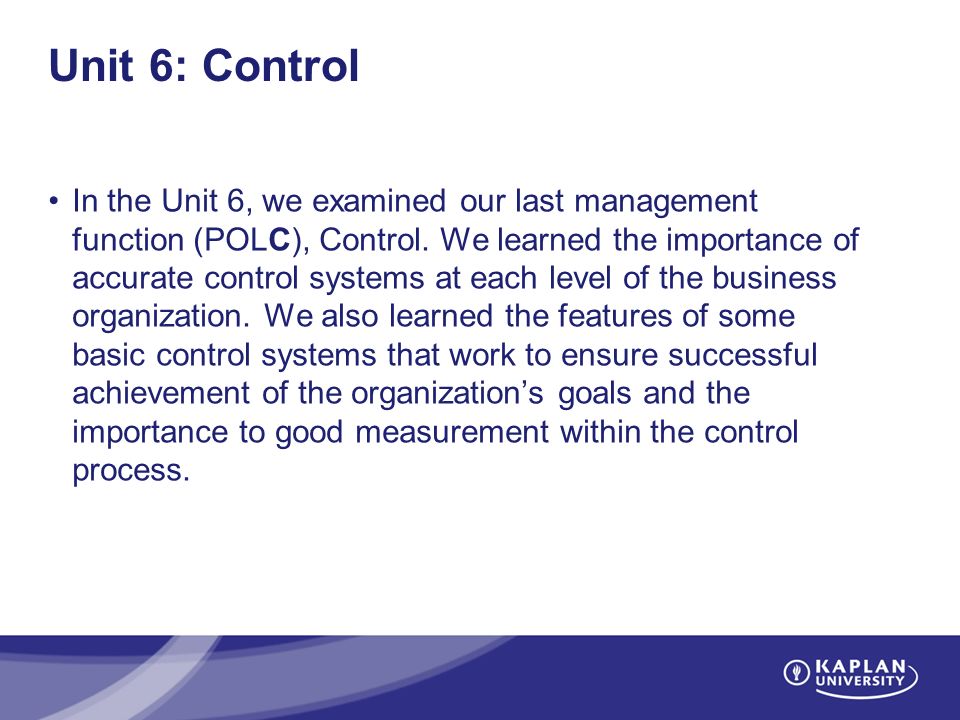 Unit 6: Control

• In the Unit 6, we examined our last management function (POLC), Control. We learned the importance of accurate control systems at each level of the business organization. We also learned the features of some basic control systems that work to ensure successful achievement of the organization's goals and the importance to good measurement within the control process.

KAPLAN UNIVERSITY